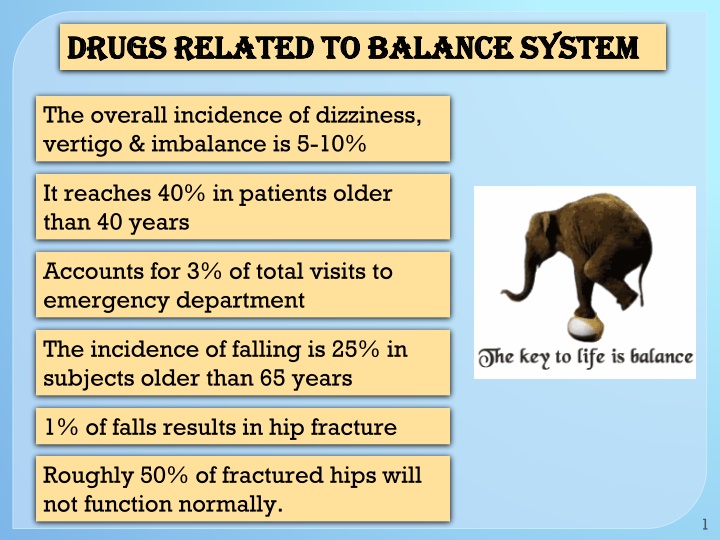 DRUGS RELATED TO BALANCE SYSTEM

The overall incidence of dizziness, vertigo & imbalance is 5-10%

It reaches 40% in patients older than 40 years

Accounts for 3% of total visits to emergency department

The incidence of falling is 25% in subjects older than 65 years

1% of falls results in hip fracture

Roughly 50% of fractured hips will not function normally.

The key to life is balance

1